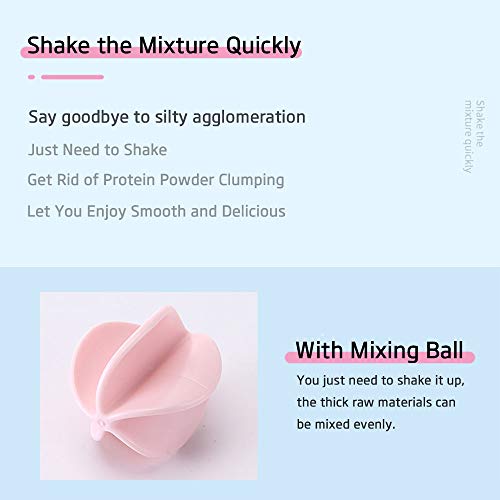 Shake the Mixture Quickly

Say goodbye to silty agglomeration

Just Need to Shake

Get Rid of Protein Powder Clumping

Let You Enjoy Smooth and Delicious

Shake the mixture quickly

With Mixing Ball

You just need to shake it up, the thick raw materials can be mixed evenly.